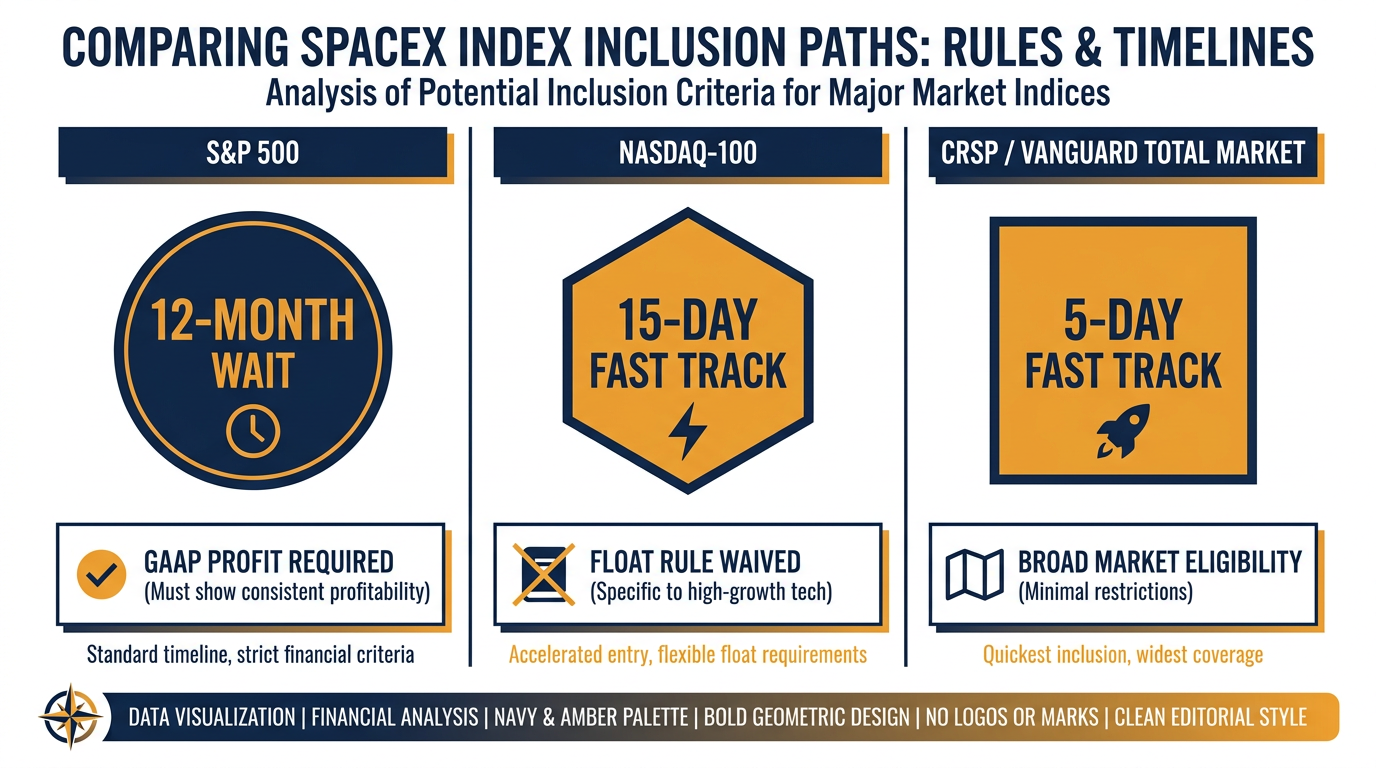 COMPARING SPACEX INDEX INCLUSION PATHS: RULES & TIMELINES
Analysis of Potential Inclusion Criteria for Major Market Indices

S&P 500

12-MONTH WAIT

GAAP PROFIT REQUIRED
(Must show consistent profitability)

Standard timeline, strict financial criteria

NASDAQ-100

15-DAY FAST TRACK

FLOAT RULE WAIVED
(Specific to high-growth tech)

Accelerated entry, flexible float requirements

CRSP / VANGUARD TOTAL MARKET

5-DAY FAST TRACK

BROAD MARKET ELIGIBILITY
(Minimal restrictions)

Quickest inclusion, widest coverage

DATA VISUALIZATION | FINANCIAL ANALYSIS | NAVY & AMBER PALETTE | BOLD GEOMETRIC DESIGN | NO LOGOS OR MARKS | CLEAN EDITORIAL STYLE